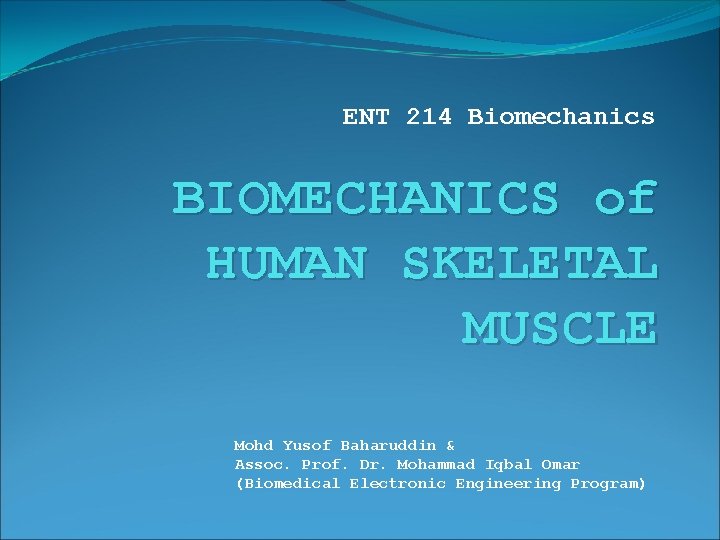 ENT 214 Biomechanics

BIOMECHANICS of HUMAN SKELETAL MUSCLE

Mohd Yusof Baharuddin &
Assoc. Prof. Dr. Mohammad Iqbal Omar
(Biomedical Electronic Engineering Program)